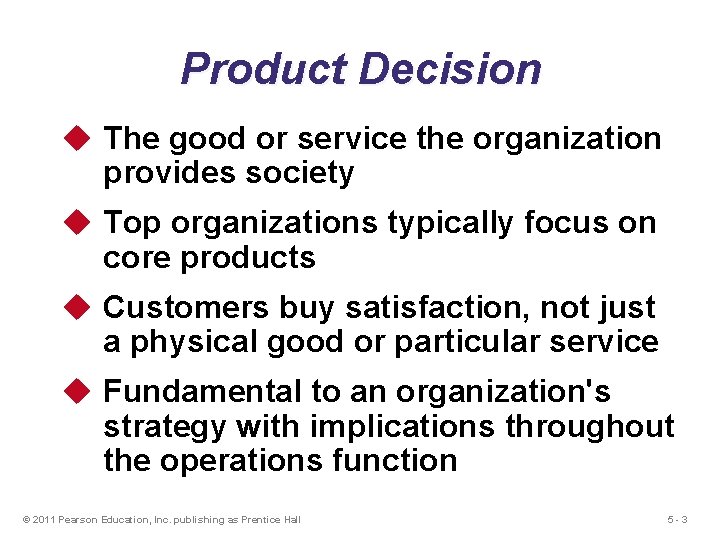 Product Decision

◆ The good or service the organization provides society

◆ Top organizations typically focus on core products

◆ Customers buy satisfaction, not just a physical good or particular service

◆ Fundamental to an organization's strategy with implications throughout the operations function

© 2011 Pearson Education, Inc. publishing as Prentice Hall

5 - 3